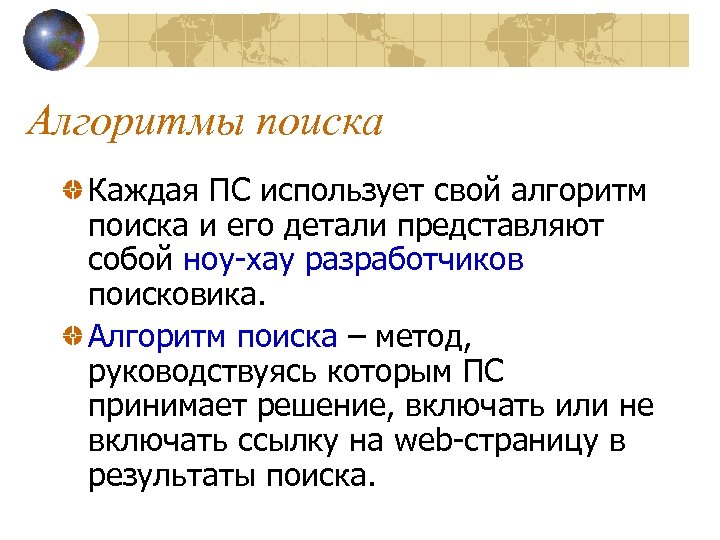 Алгоритмы поиска

Каждая ПС использует свой алгоритм поиска и его детали представляют собой ноу-хау разработчиков поисковика.

Алгоритм поиска – метод, руководствуясь которым ПС принимает решение, включать или не включать ссылку на web-страницу в результаты поиска.